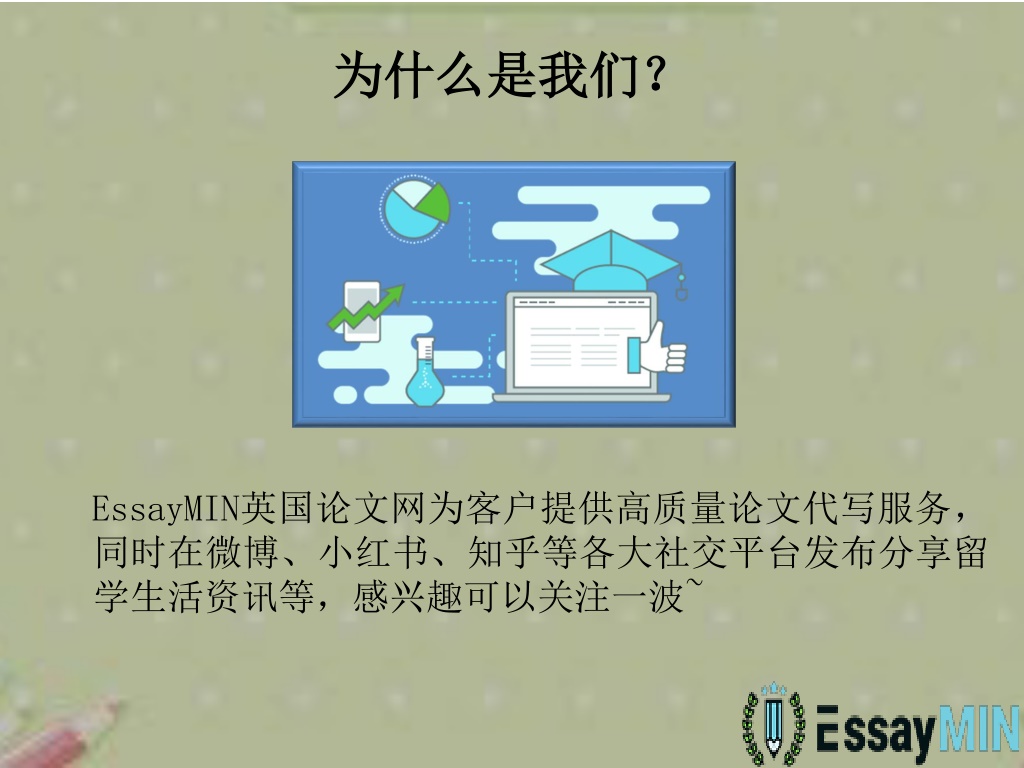 为什么是我们？

EssayMIN英国论文网为客户提供高质量论文代写服务，同时在微博、小红书、知乎等各大社交平台发布分享留学生活资讯等，感兴趣可以关注一波~

EssayMIN